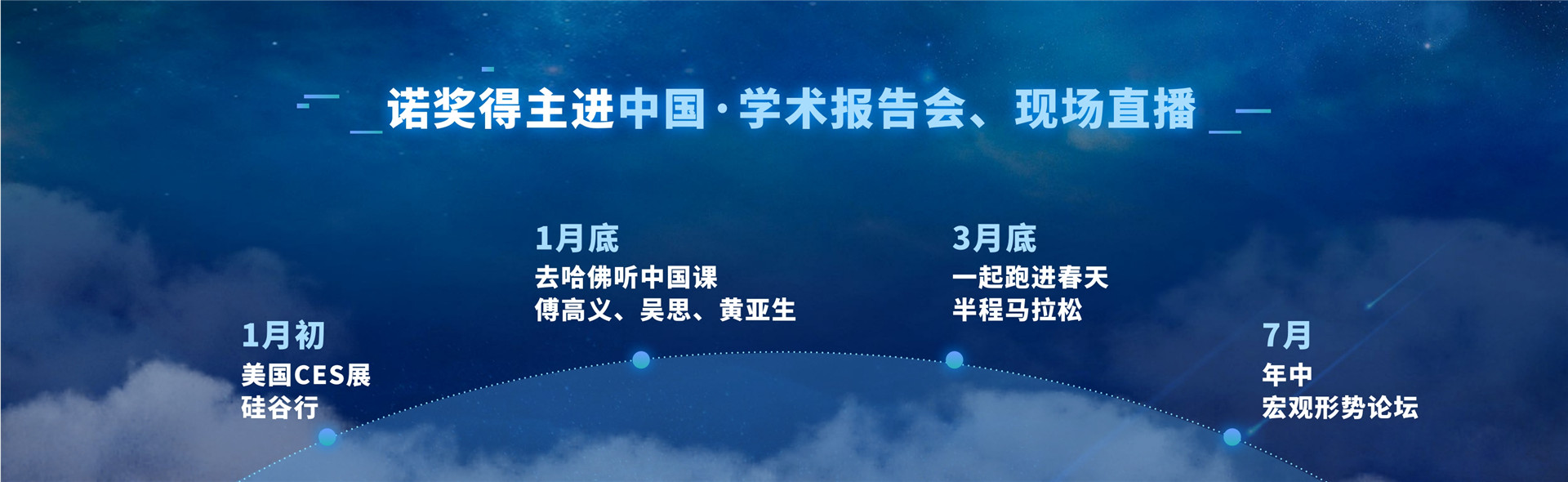 诺奖得主进中国·学术报告会、现场直播

1月初
美国CES展
硅谷行

1月底
去哈佛听中国课
傅高义、吴思、黄亚生

3月底
一起跑进春天
半程马拉松

7月
年中
宏观形势论坛